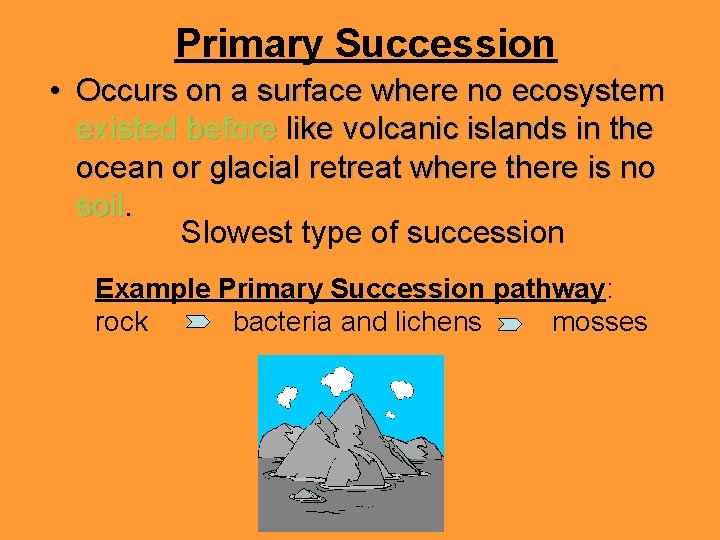 Primary Succession

• Occurs on a surface where no ecosystem existed before like volcanic islands in the ocean or glacial retreat where there is no soil.

Slowest type of succession

Example Primary Succession pathway:
rock bacteria and lichens mosses